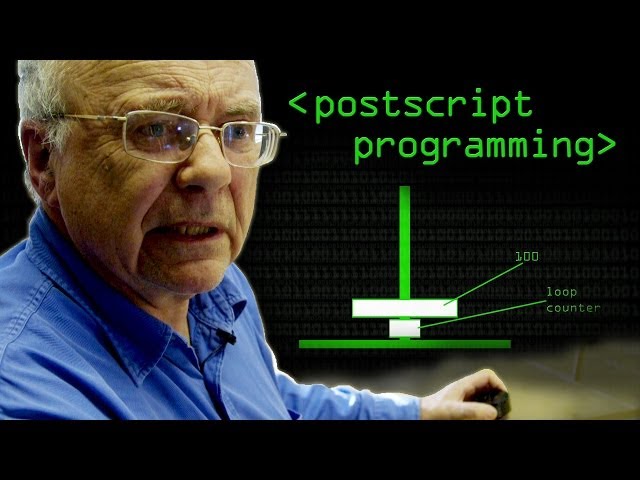 <postscript programming>

100

loop counter